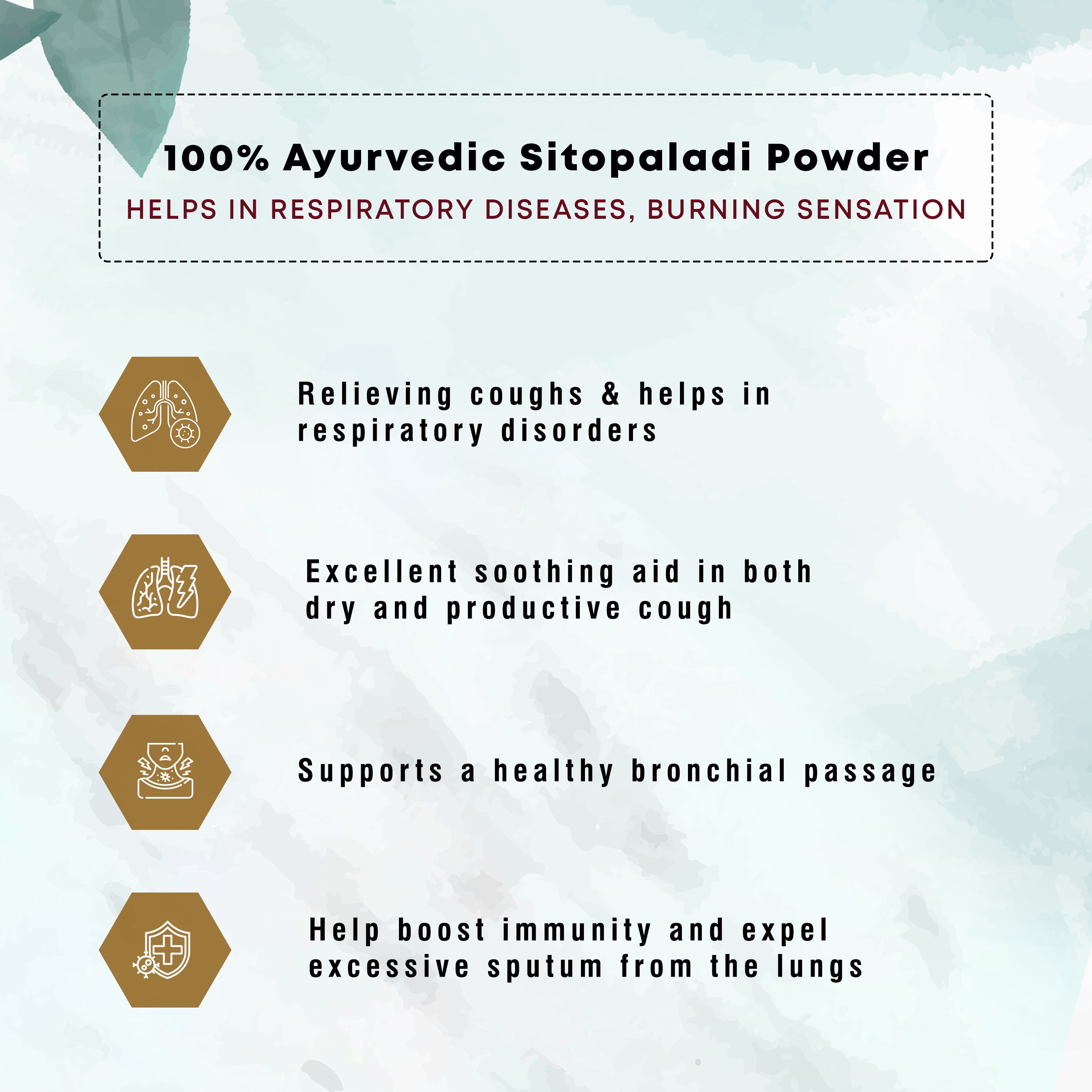 100% Ayurvedic Sitopaladi Powder

HELPS IN RESPIRATORY DISEASES, BURNING SENSATION

Relieving coughs & helps in respiratory disorders

Excellent soothing aid in both dry and productive cough

Supports a healthy bronchial passage

Help boost immunity and expel excessive sputum from the lungs